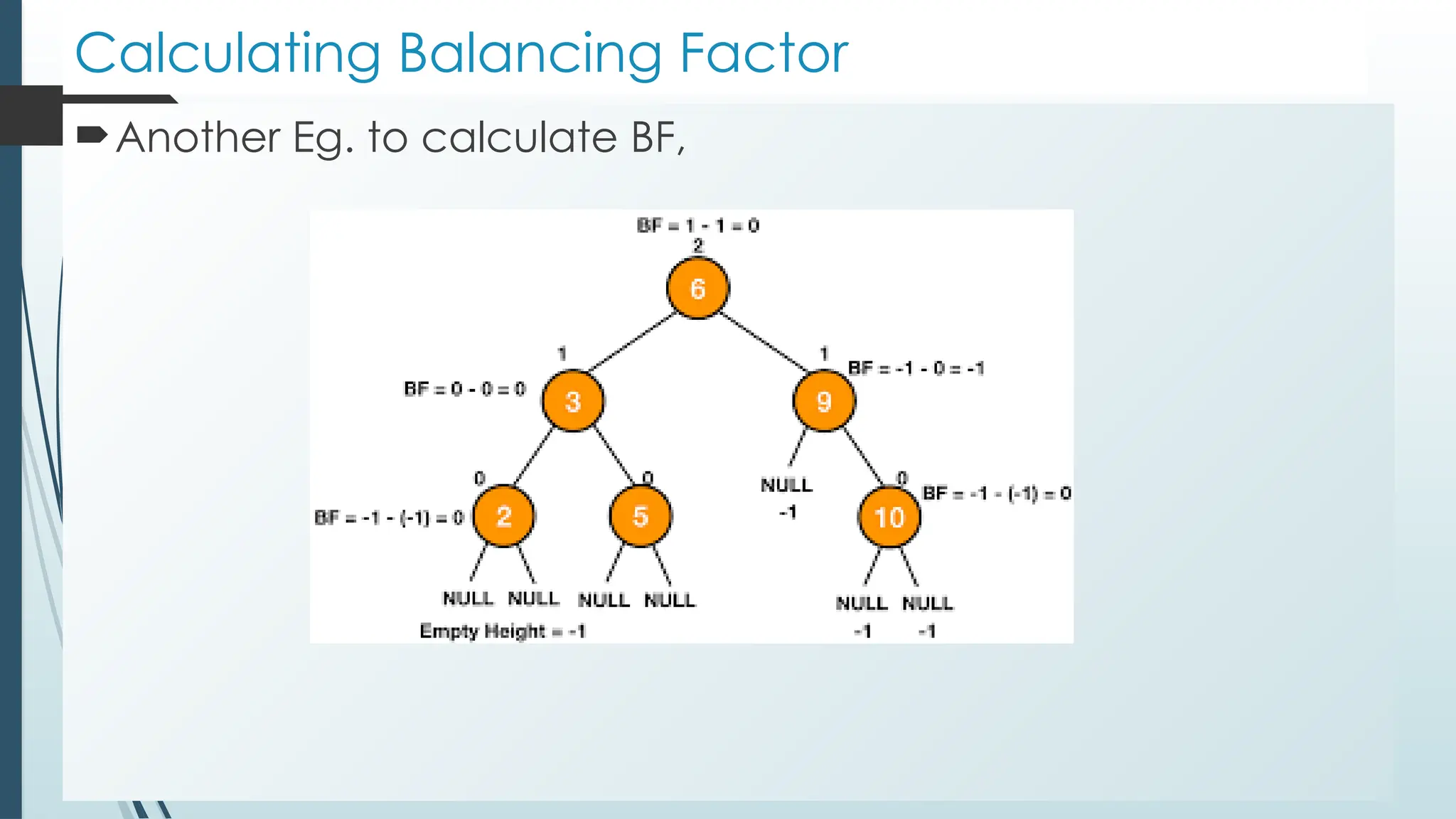 Calculating Balancing Factor

Another Eg. to calculate BF,

BF = 1 - 1 = 0
2
6

1
BF = 0 - 0 = 0
3

1
BF = -1 - 0 = -1
9

0
BF = -1 - (-1) = 0
2

0
5

NULL
-1

0
BF = -1 - (-1) = 0
10

NULL NULL NULL NULL
Empty Height = -1

NULL NULL
-1 -1